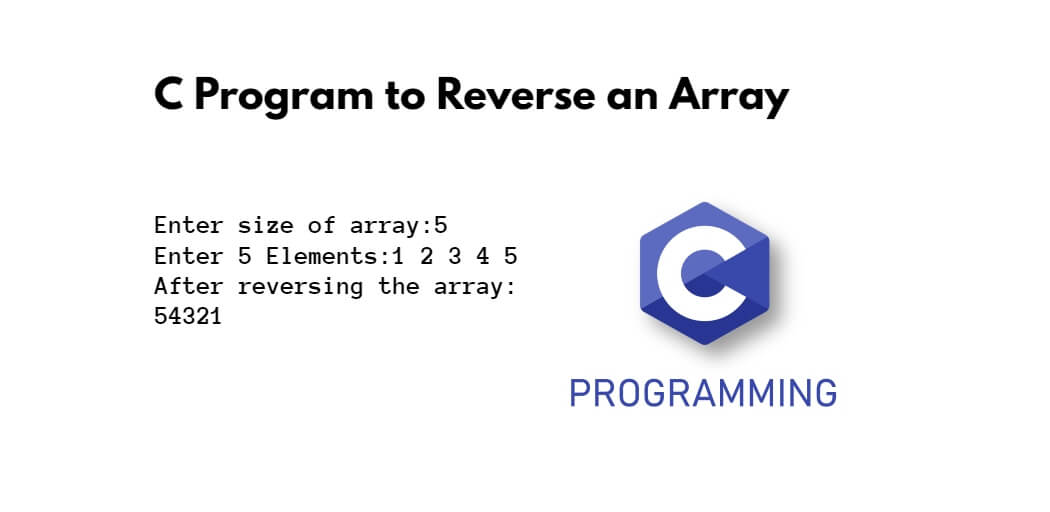 C Program to Reverse an Array

Enter size of array:5
Enter 5 Elements:1 2 3 4 5
After reversing the array:
54321

C

PROGRAMMING